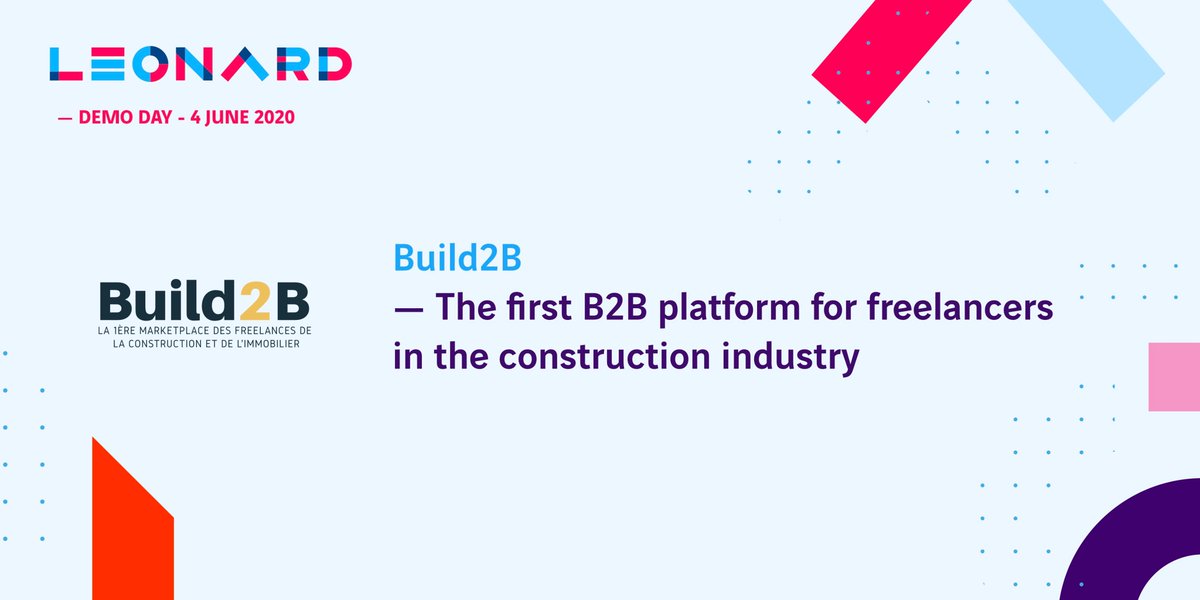 LEONARD

— DEMO DAY - 4 JUNE 2020

Build2B
LA 1ÈRE MARKETPLACE DES FREELANCES DE LA CONSTRUCTION ET DE L'IMMOBILIER

Build2B
— The first B2B platform for freelancers in the construction industry